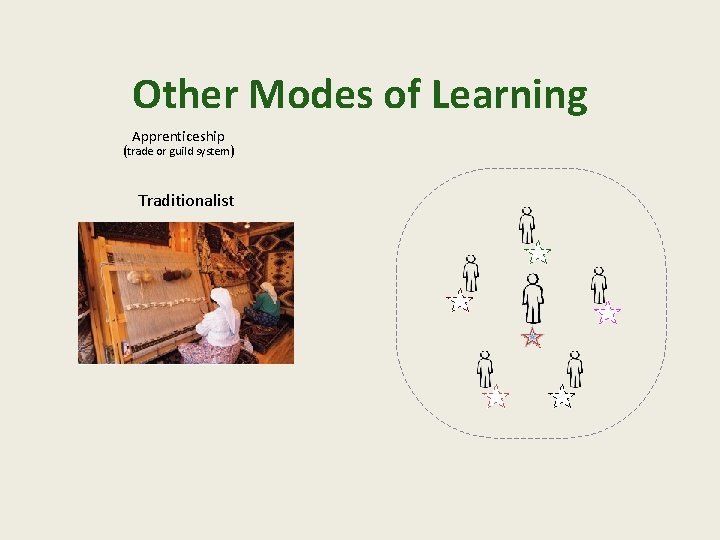 Other Modes of Learning

Apprenticeship
(trade or guild system)

Traditionalist